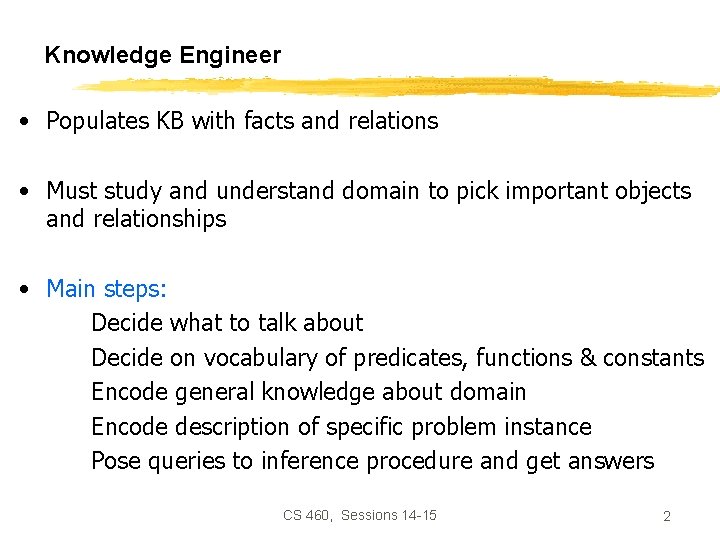 Knowledge Engineer

• Populates KB with facts and relations

• Must study and understand domain to pick important objects and relationships

• Main steps:
Decide what to talk about
Decide on vocabulary of predicates, functions & constants
Encode general knowledge about domain
Encode description of specific problem instance
Pose queries to inference procedure and get answers

CS 460, Sessions 14-15

2